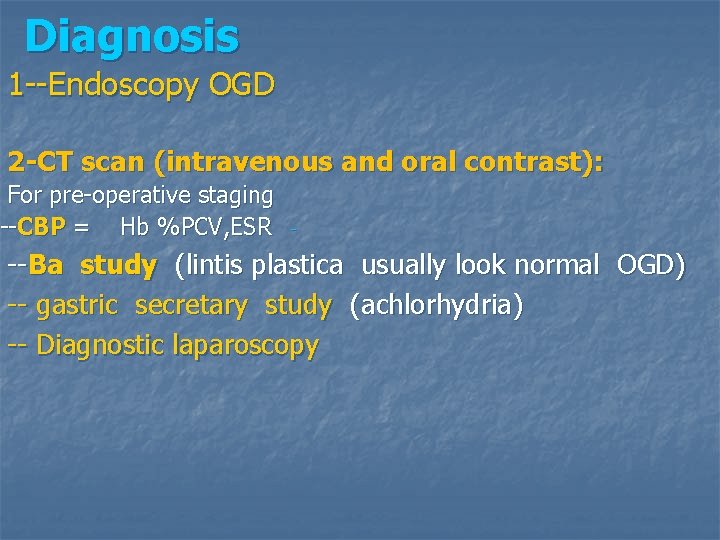 Diagnosis
1--Endoscopy OGD

2-CT scan (intravenous and oral contrast):
For pre-operative staging
--CBP = Hb %PCV,ESR -
--Ba study (lintis plastica usually look normal OGD)
-- gastric secretary study (achlorhydria)
-- Diagnostic laparoscopy